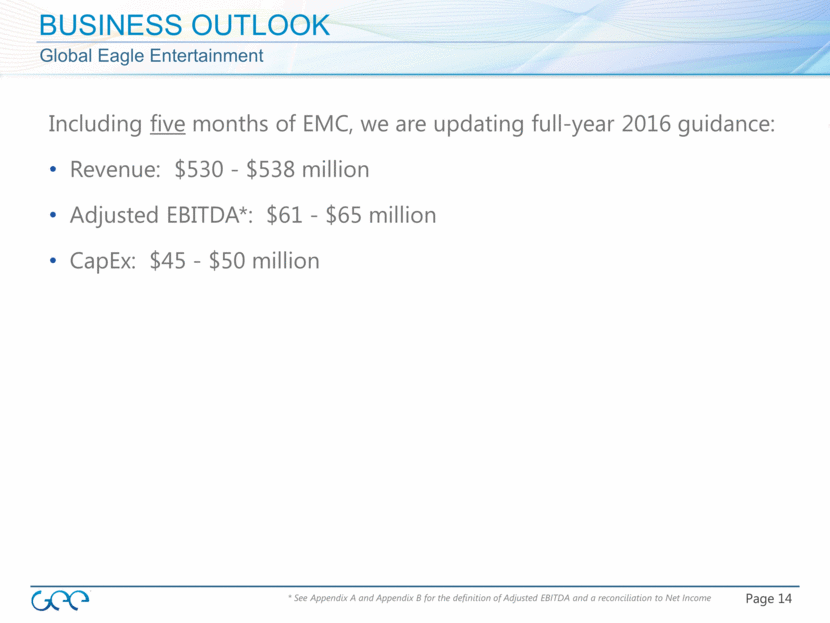 BUSINESS OUTLOOK
Global Eagle Entertainment

Including five months of EMC, we are updating full-year 2016 guidance:

• Revenue: \$530 - \$538 million
• Adjusted EBITDA*: \$61 - \$65 million
• CapEx: \$45 - \$50 million

GEE

* See Appendix A and Appendix B for the definition of Adjusted EBITDA and a reconciliation to Net Income

Page 14